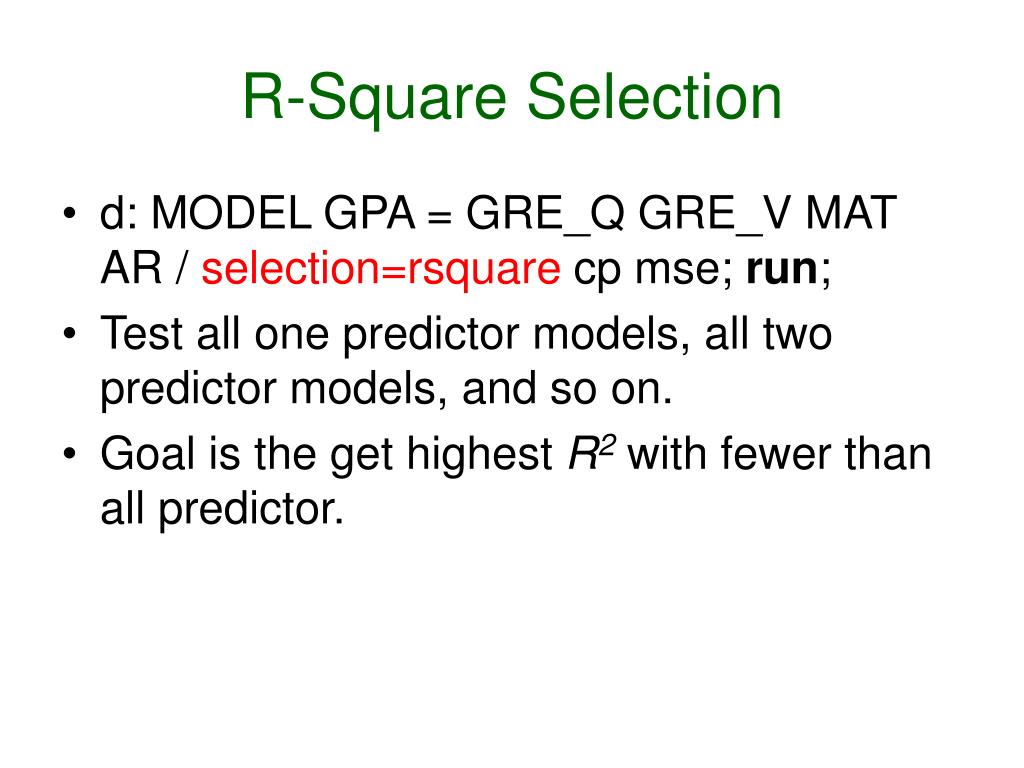 R-Square Selection

• d: MODEL GPA = GRE_Q GRE_V MAT AR / selection=rsquare cp mse; run;

• Test all one predictor models, all two predictor models, and so on.

• Goal is the get highest $R^2$ with fewer than all predictor.